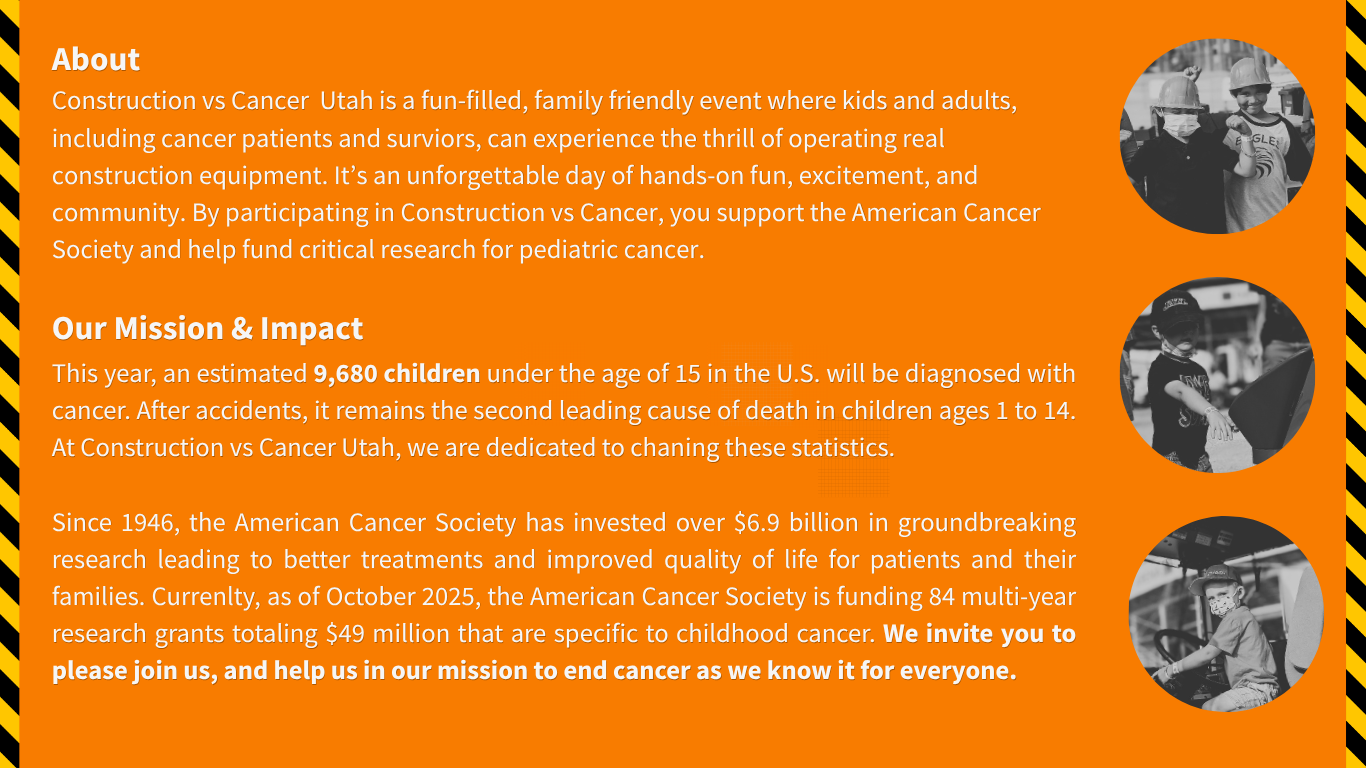 About

Construction vs Cancer Utah is a fun-filled, family friendly event where kids and adults, including cancer patients and surviors, can experience the thrill of operating real construction equipment. It's an unforgettable day of hands-on fun, excitement, and community. By participating in Construction vs Cancer, you support the American Cancer Society and help fund critical research for pediatric cancer.

Our Mission & Impact

This year, an estimated 9,680 children under the age of 15 in the U.S. will be diagnosed with cancer. After accidents, it remains the second leading cause of death in children ages 1 to 14. At Construction vs Cancer Utah, we are dedicated to chaning these statistics.

Since 1946, the American Cancer Society has invested over $6.9 billion in groundbreaking research leading to better treatments and improved quality of life for patients and their families. Currenlty, as of October 2025, the American Cancer Society is funding 84 multi-year research grants totaling $49 million that are specific to childhood cancer. We invite you to please join us, and help us in our mission to end cancer as we know it for everyone.